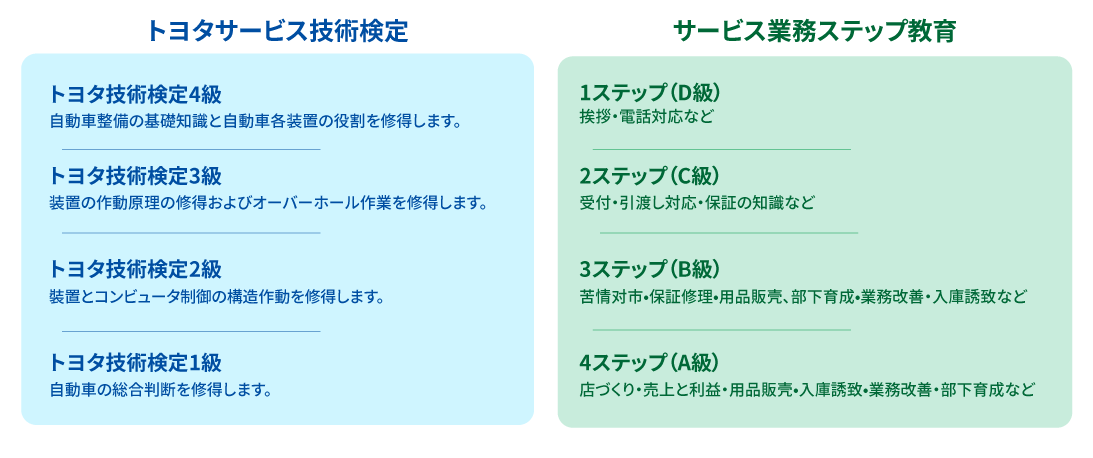 トヨタサービス技術検定

トヨタ技術検定4級
自動車整備の基礎知識と自動車各装置の役割を修得します。

トヨタ技術検定3級
装置の作動原理の修得およびオーバーホール作業を修得します。

トヨタ技術検定2級
装置とコンピュータ制御の構造作動を修得します。

トヨタ技術検定1級
自動車の総合判断を修得します。

サービス業務ステップ教育

1ステップ（D級）
挨拶・電話対応など

2ステップ（C級）
受付・引渡し対応・保証の知識など

3ステップ（B級）
苦情対市・保証修理・用品販売、部下育成・業務改善・入庫誘致など

4ステップ（A級）
店づくり・売上と利益・用品販売・入庫誘致・業務改善・部下育成など